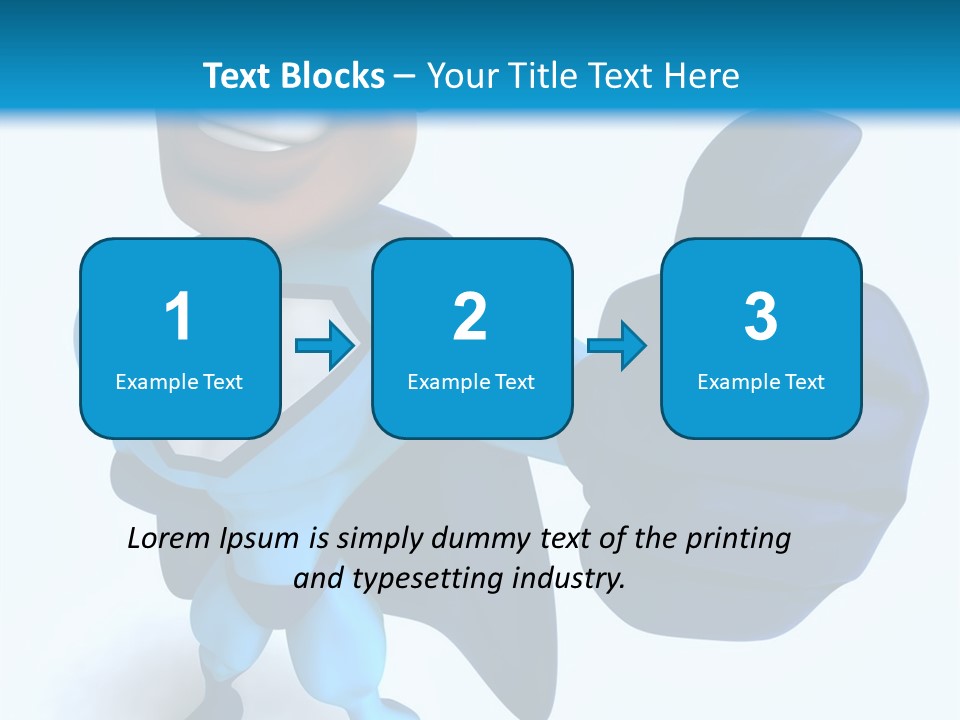 Text Blocks – Your Title Text Here

1
Example Text

2
Example Text

3
Example Text

Lorem Ipsum is simply dummy text of the printing and typesetting industry.